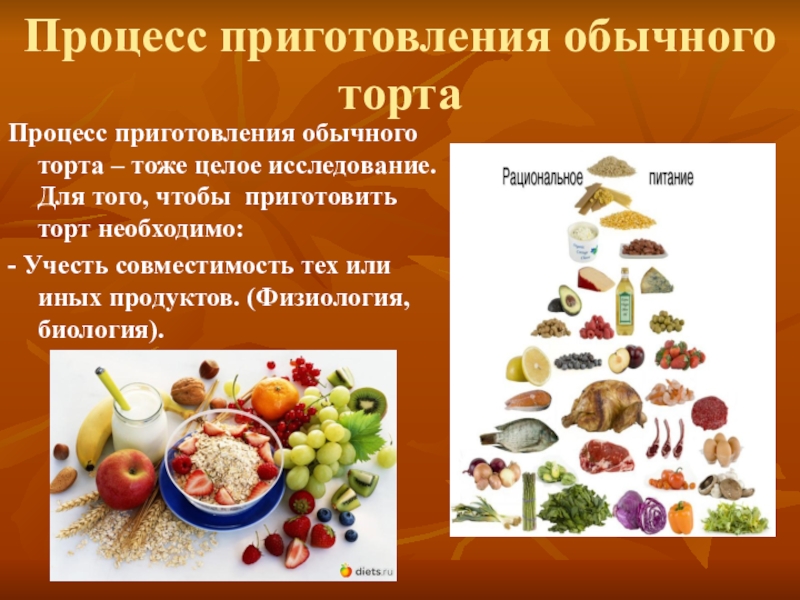 Процесс приготовления обычного торта

Процесс приготовления обычного торта – тоже целое исследование. Для того, чтобы приготовить торт необходимо:

- Учесть совместимость тех или иных продуктов. (Физиология, биология).

Рациональное питание

diets.ru